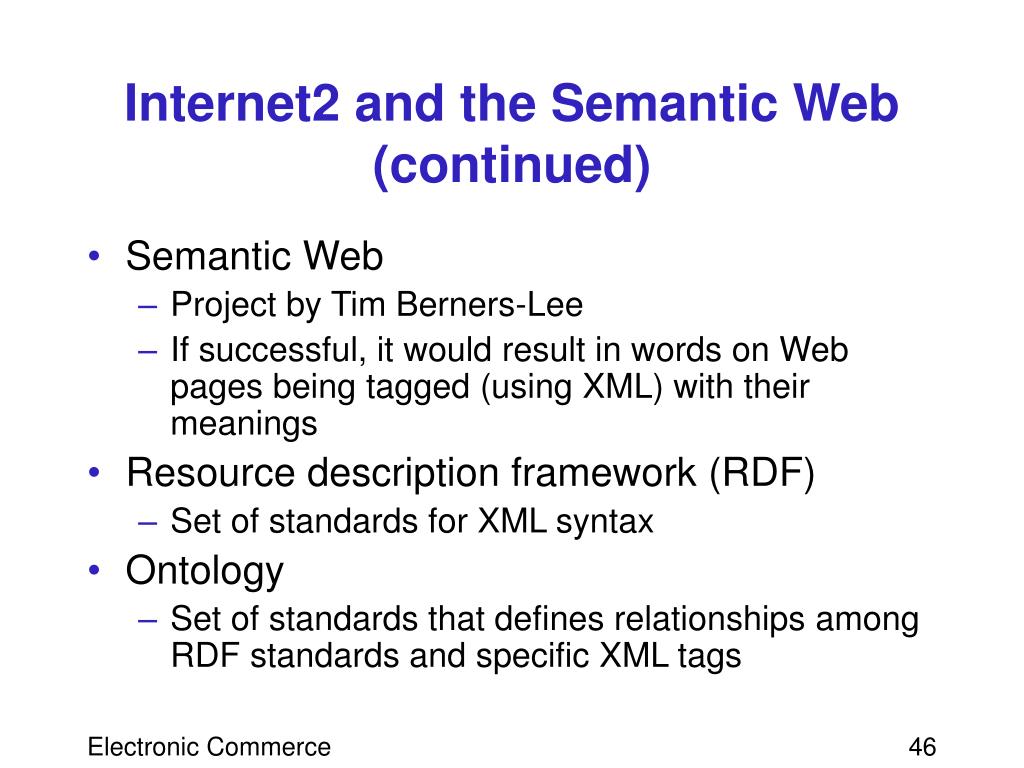 Internet2 and the Semantic Web (continued)

• Semantic Web
– Project by Tim Berners-Lee
– If successful, it would result in words on Web pages being tagged (using XML) with their meanings
• Resource description framework (RDF)
– Set of standards for XML syntax
• Ontology
– Set of standards that defines relationships among RDF standards and specific XML tags

Electronic Commerce

46